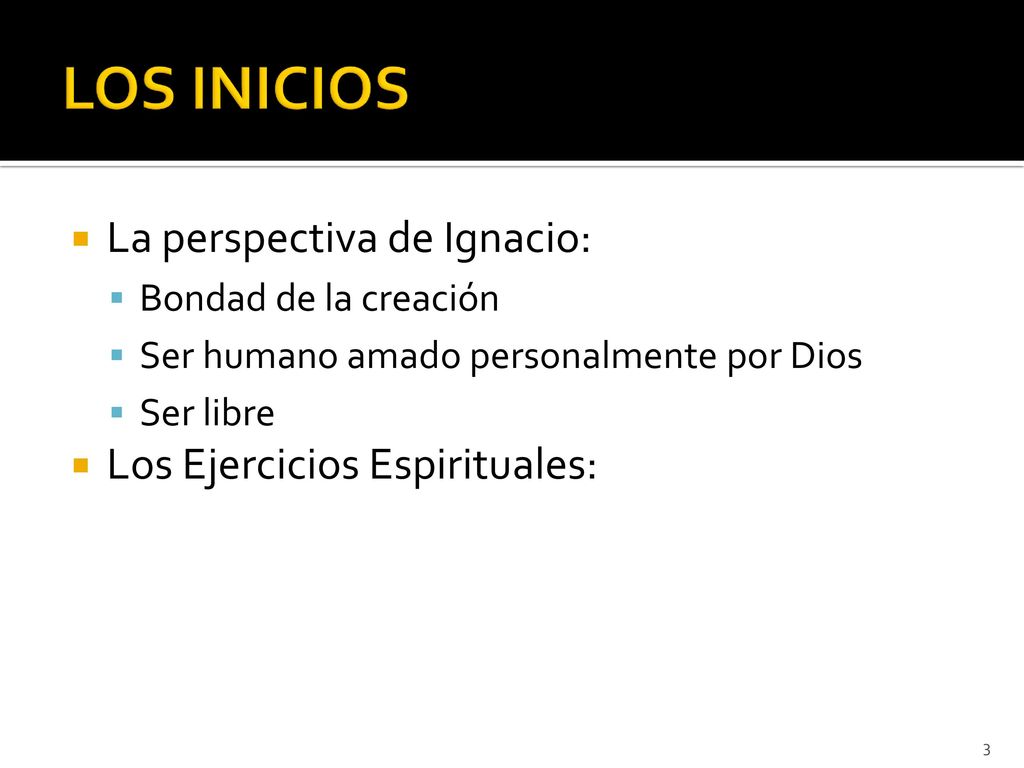 LOS INICIOS

La perspectiva de Ignacio:
Bondad de la creación
Ser humano amado personalmente por Dios
Ser libre
Los Ejercicios Espirituales:

3